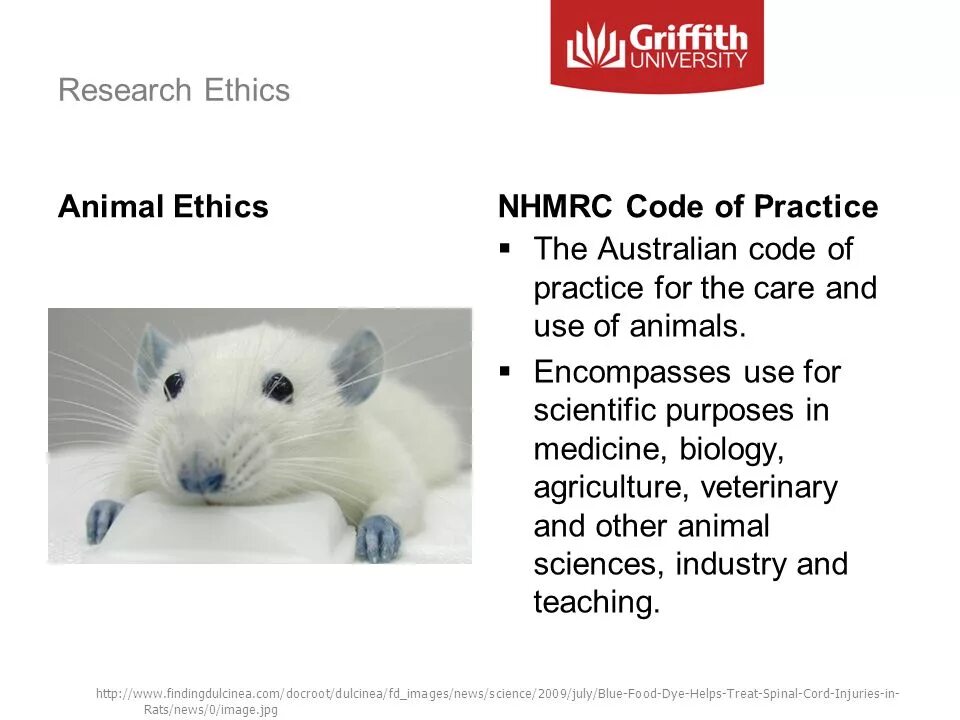 Griffith UNIVERSITY

Research Ethics

Animal Ethics

NHMRC Code of Practice

▪ The Australian code of practice for the care and use of animals.

▪ Encompasses use for scientific purposes in medicine, biology, agriculture, veterinary and other animal sciences, industry and teaching.

http://www.findingdulcinea.com/docroot/dulcinea/fd_images/news/science/2009/july/Blue-Food-Dye-Helps-Treat-Spinal-Cord-Injuries-in-Rats/news/0/image.jpg